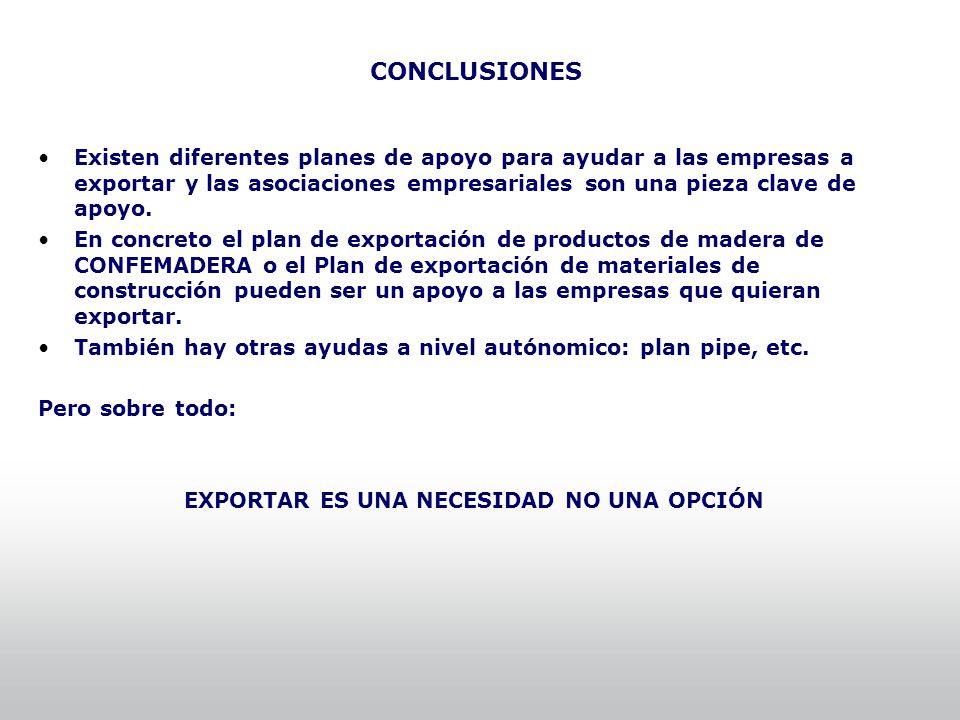 CONCLUSIONES

• Existen diferentes planes de apoyo para ayudar a las empresas a exportar y las asociaciones empresariales son una pieza clave de apoyo.
• En concreto el plan de exportación de productos de madera de CONFEMADERA o el Plan de exportación de materiales de construcción pueden ser un apoyo a las empresas que quieran exportar.
• También hay otras ayudas a nivel autónomico: plan pipe, etc.

Pero sobre todo:

EXPORTAR ES UNA NECESIDAD NO UNA OPCIÓN